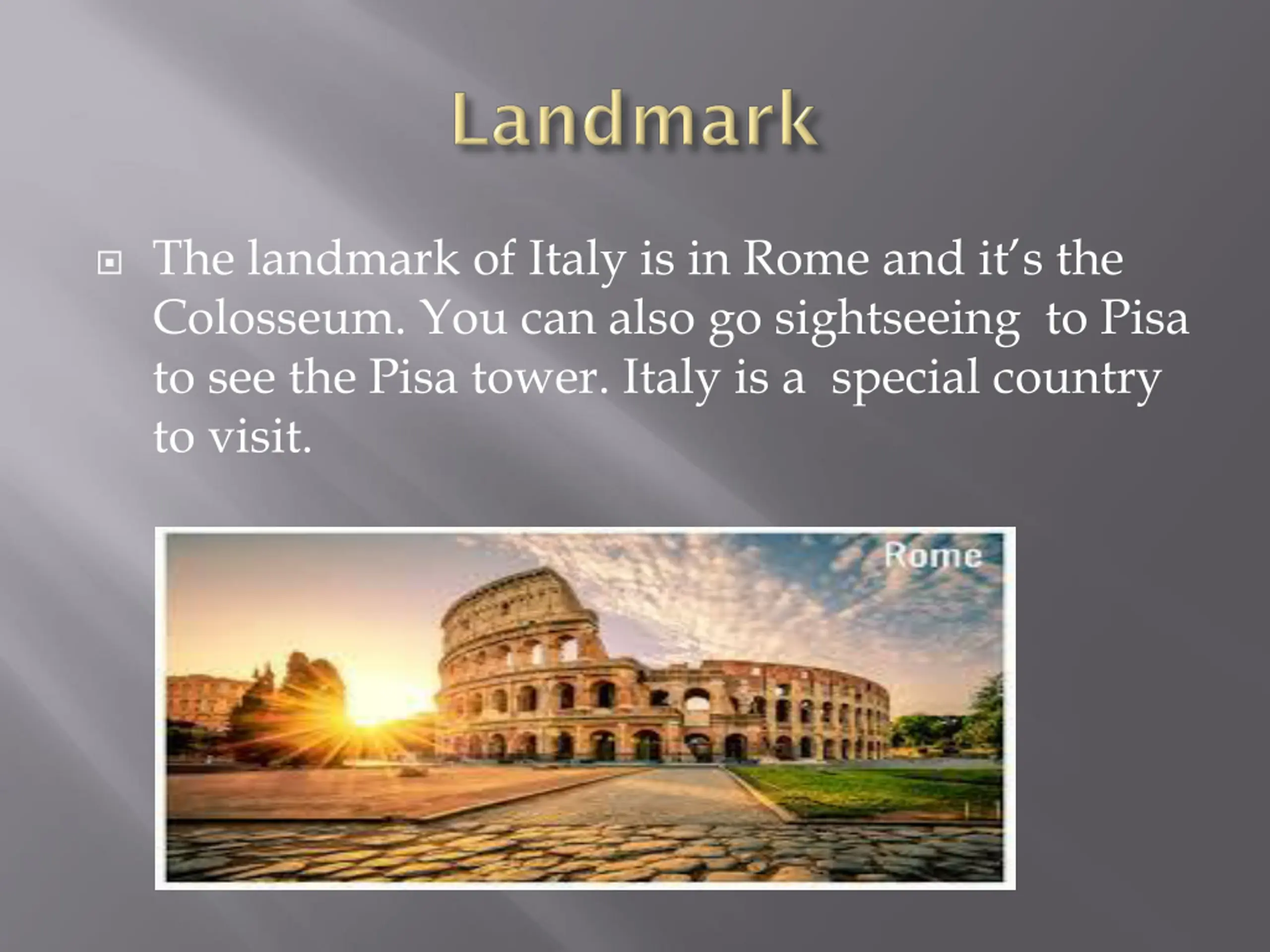 Landmark

The landmark of Italy is in Rome and it's the Colosseum. You can also go sightseeing to Pisa to see the Pisa tower. Italy is a special country to visit.

Rome